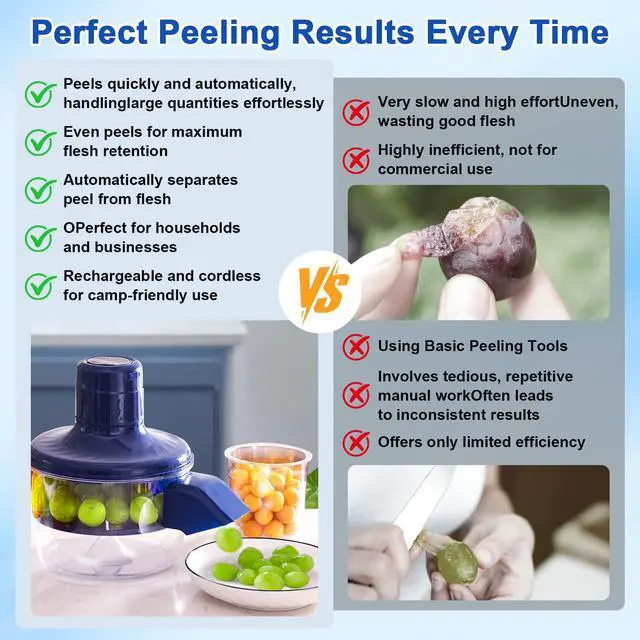 Perfect Peeling Results Every Time

Peels quickly and automatically, handlinglarge quantities effortlessly

Even peels for maximum flesh retention

Automatically separates peel from flesh

OPerfect for households and businesses

Rechargeable and cordless for camp-friendly use

VS

Very slow and high effortUneven, wasting good flesh

Highly inefficient, not for commercial use

Using Basic Peeling Tools

Involves tedious, repetitive manual workOften leads to inconsistent results

Offers only limited efficiency